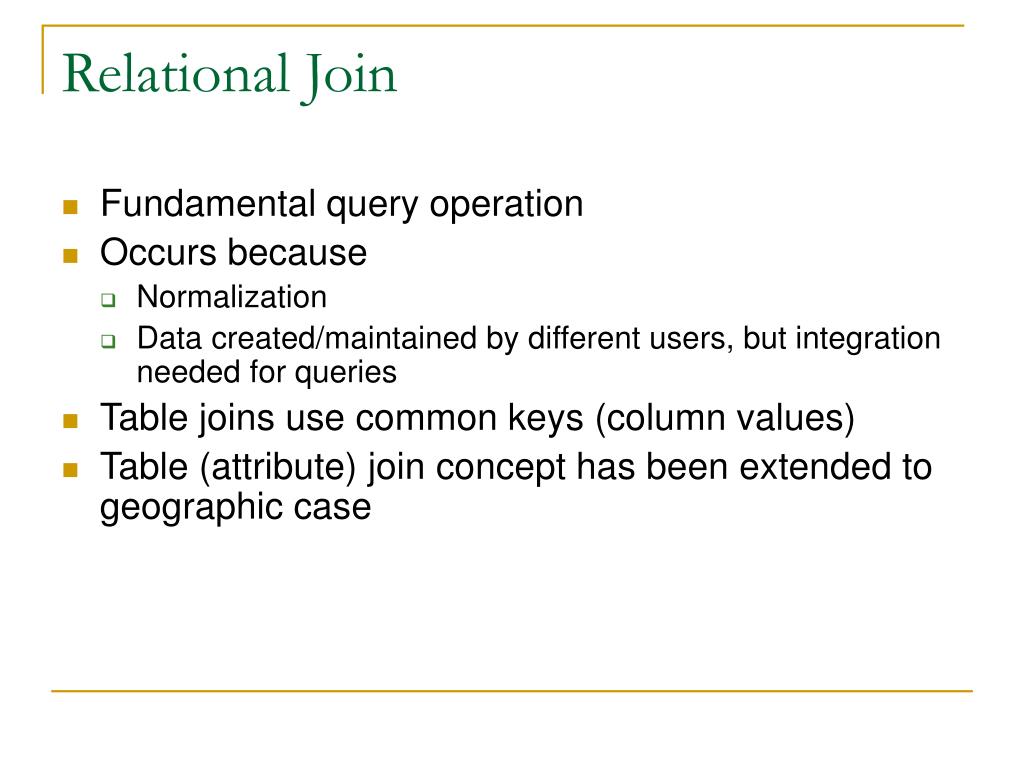 Relational Join

- Fundamental query operation
- Occurs because
  - Normalization
  - Data created/maintained by different users, but integration needed for queries
- Table joins use common keys (column values)
- Table (attribute) join concept has been extended to geographic case